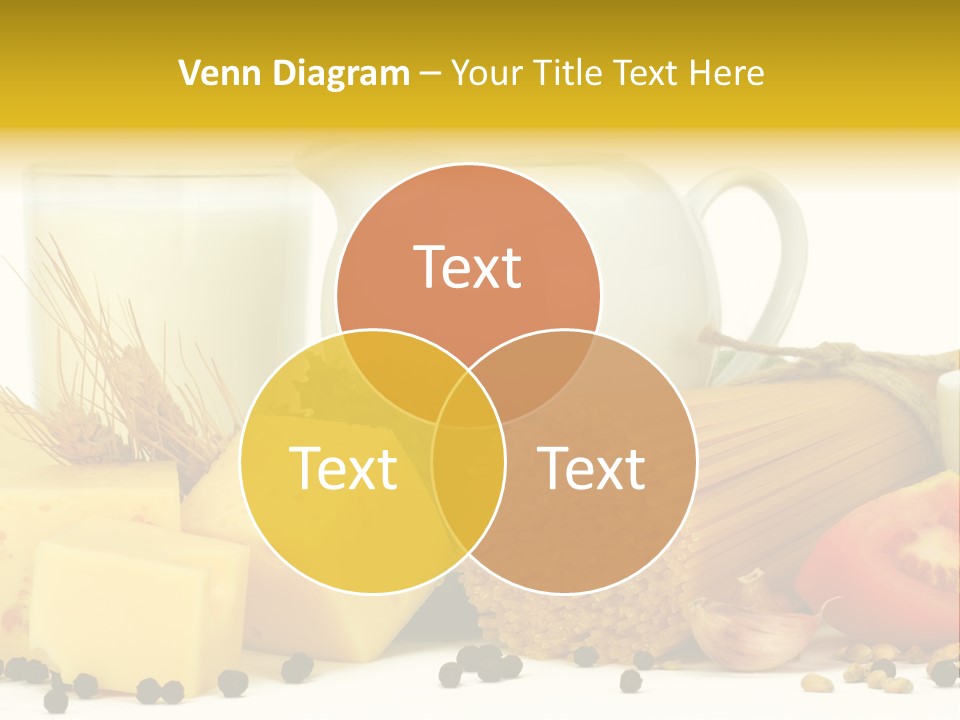 Venn Diagram – Your Title Text Here

Text

Text

Text